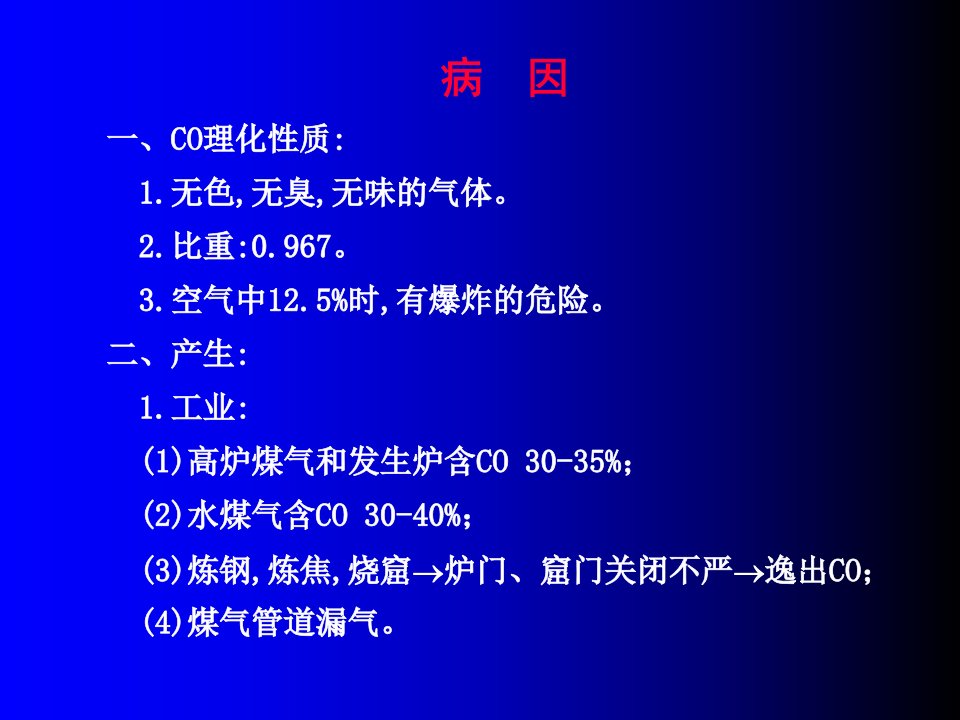 病　因

一、CO理化性质:

1.无色,无臭,无味的气体。

2.比重:0.967。

3.空气中12.5%时,有爆炸的危险。

二、产生:

1.工业:

(1)高炉煤气和发生炉含CO 30-35%;

(2)水煤气含CO 30-40%;

(3)炼钢,炼焦,烧窟→炉门、窟门关闭不严→逸出CO;

(4)煤气管道漏气。